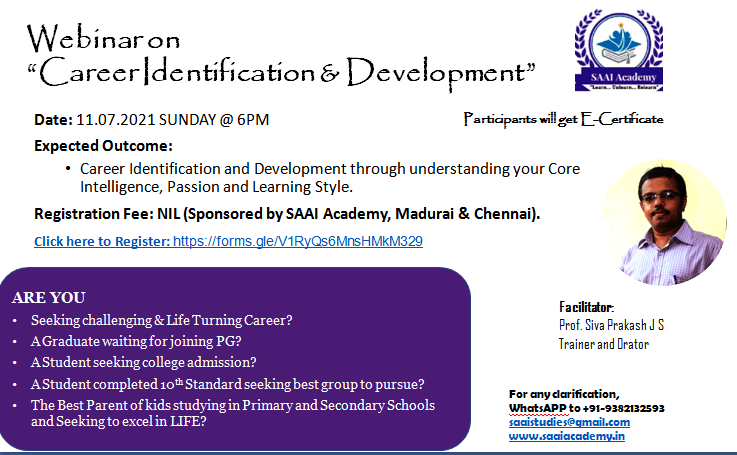 Webinar on
"Career Identification & Development"

SAAI Academy
"Learn... Unlearn... Relearn"

Date: 11.07.2021 SUNDAY @ 6PM

Participants will get E-Certificate

Expected Outcome:

• Career Identification and Development through understanding your Core Intelligence, Passion and Learning Style.

Registration Fee: NIL (Sponsored by SAAI Academy, Madurai & Chennai).

Click here to Register: https://forms.gle/V1RyQs6MnsHMkM329

ARE YOU

• Seeking challenging & Life Turning Career?
• A Graduate waiting for joining PG?
• A Student seeking college admission?
• A Student completed 10$^{th}$ Standard seeking best group to pursue?
• The Best Parent of kids studying in Primary and Secondary Schools and Seeking to excel in LIFE?

Facilitator:
Prof. Siva Prakash J S
Trainer and Orator

For any clarification,
WhatsAPP to +91-9382132593
saaistudies@gmail.com
www.saaiacademy.in